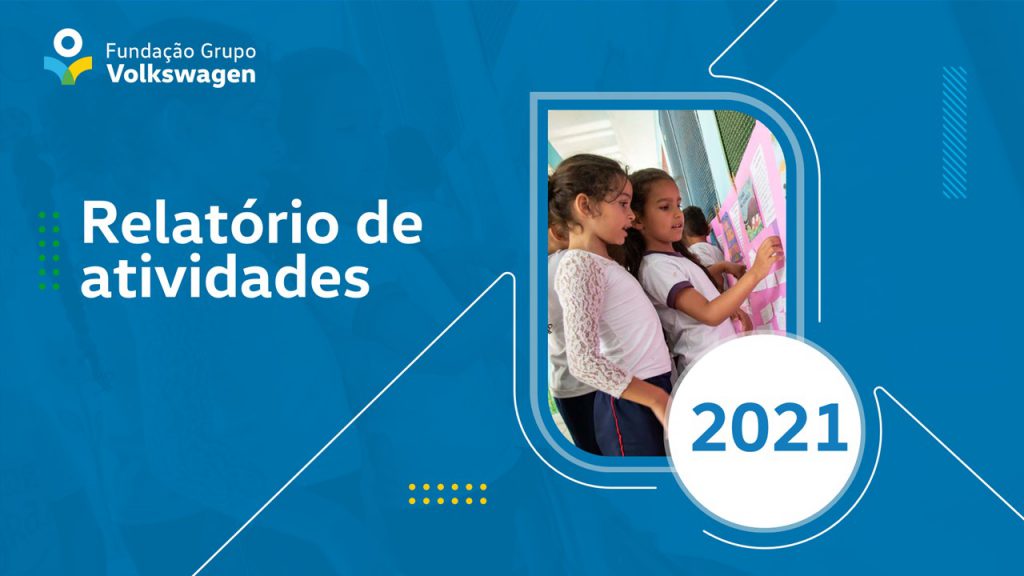 Fundação Grupo
Volkswagen

Relatório de atividades

2021